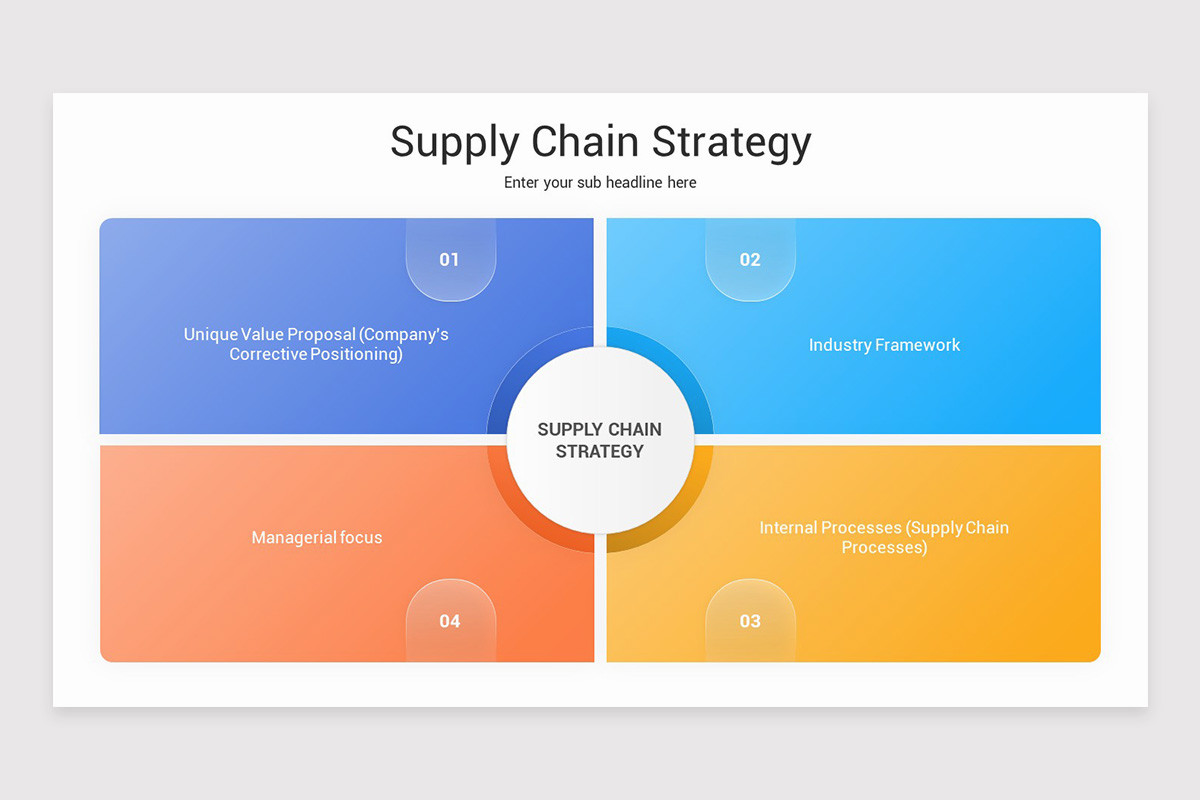 Supply Chain Strategy

Enter your sub headline here

01

Unique Value Proposal (Company's Corrective Positioning)

02

Industry Framework

SUPPLY CHAIN STRATEGY

Managerial focus

04

Internal Processes (Supply Chain Processes)

03